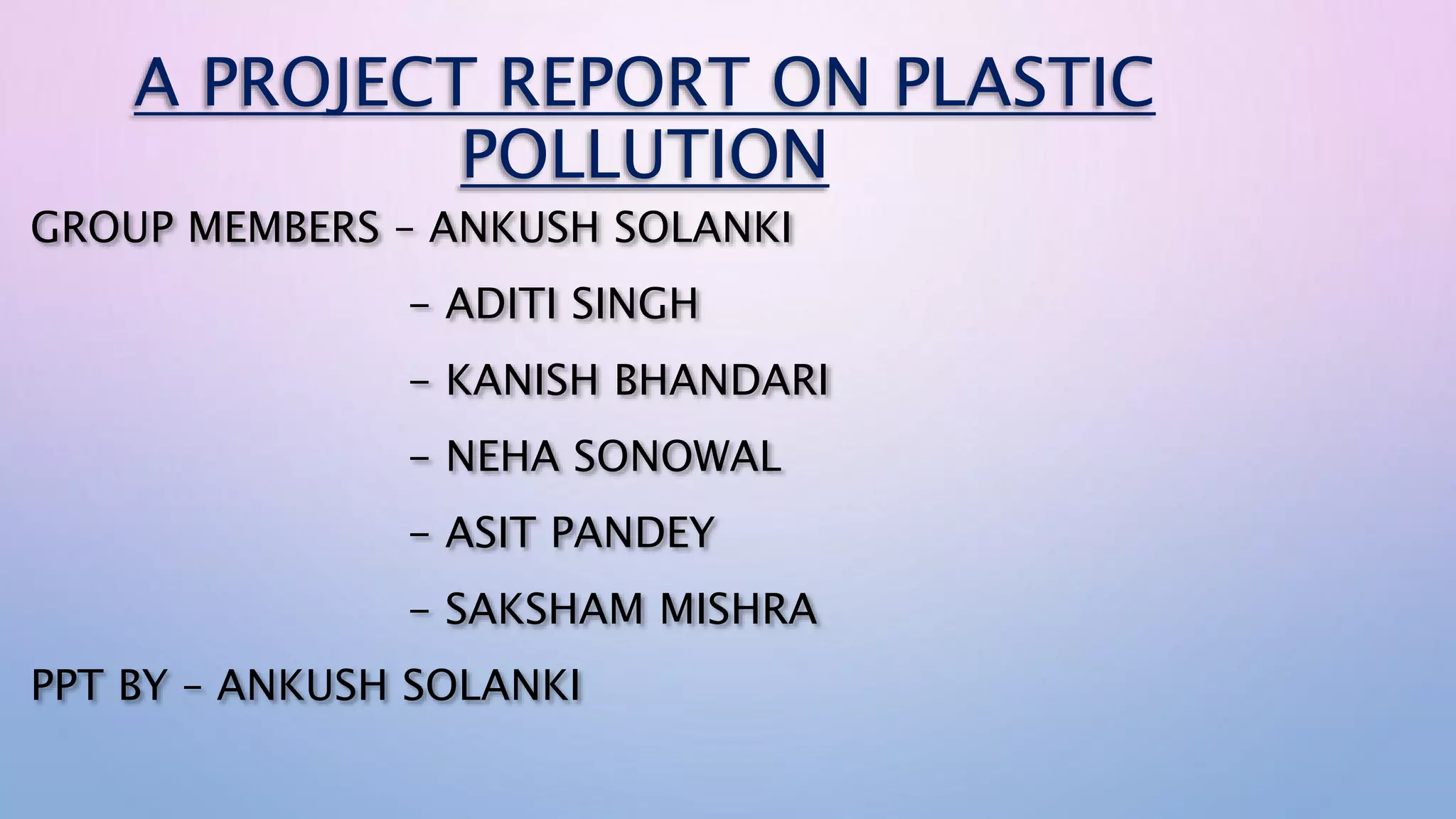 A PROJECT REPORT ON PLASTIC POLLUTION

GROUP MEMBERS – ANKUSH SOLANKI

– ADITI SINGH

– KANISH BHANDARI

– NEHA SONOWAL

– ASIT PANDEY

– SAKSHAM MISHRA

PPT BY – ANKUSH SOLANKI